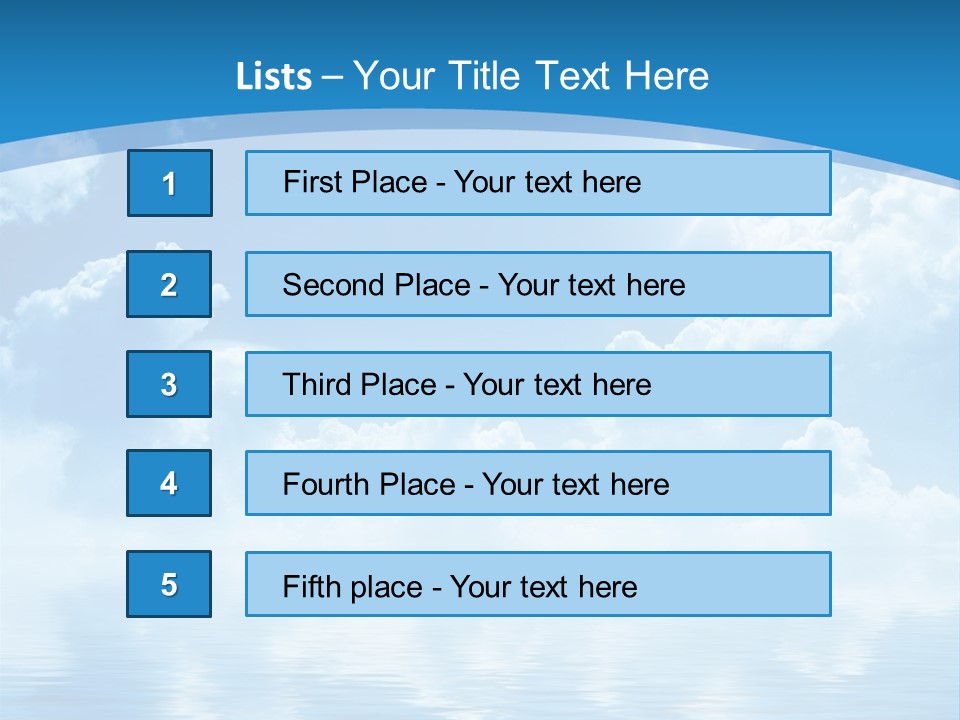 Lists – Your Title Text Here

1
First Place - Your text here

2
Second Place - Your text here

3
Third Place - Your text here

4
Fourth Place - Your text here

5
Fifth place - Your text here